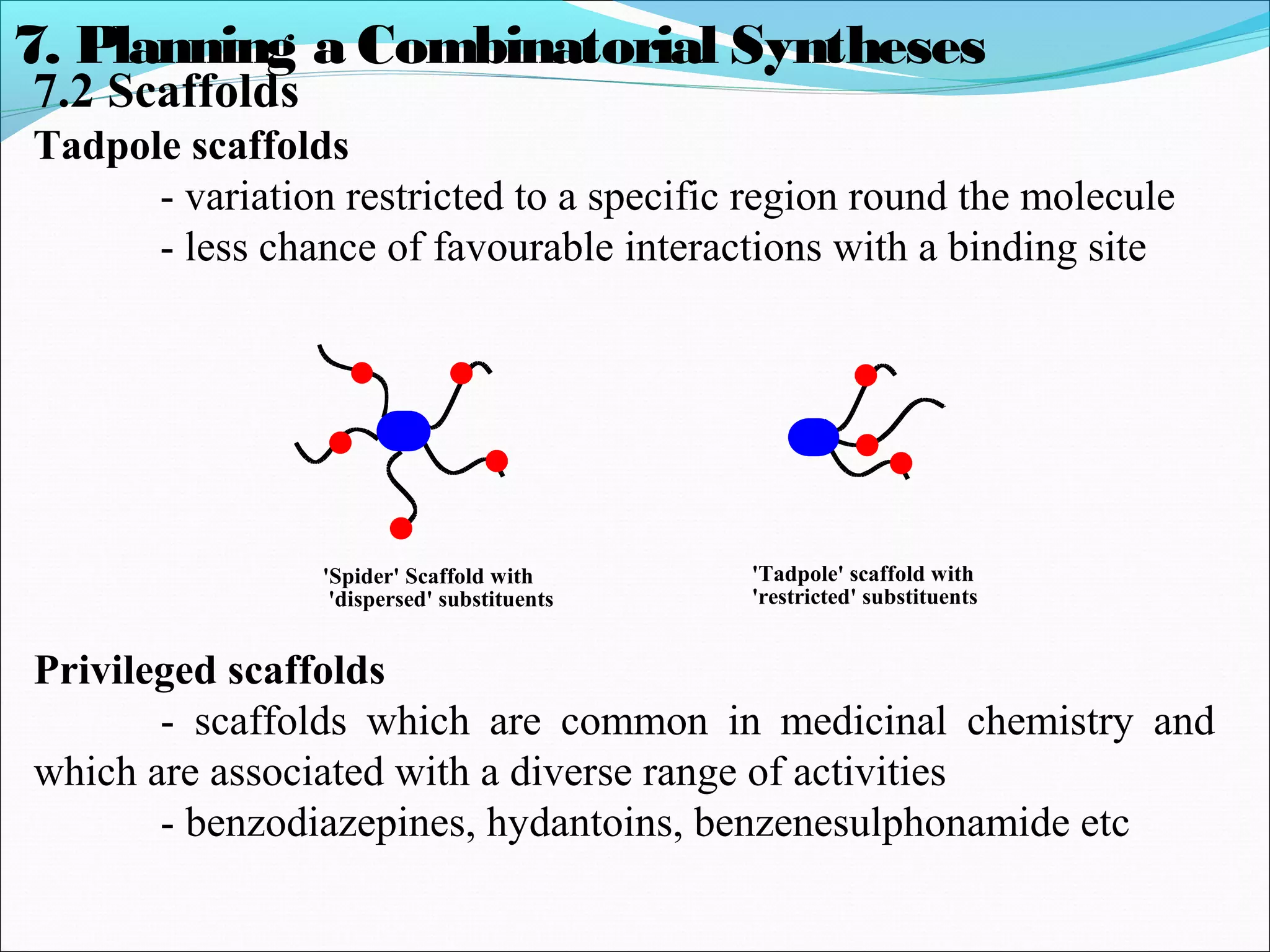 7. Planning a Combinatorial Syntheses
7.2 Scaffolds

Tadpole scaffolds

- variation restricted to a specific region round the molecule
- less chance of favourable interactions with a binding site

'Spider' Scaffold with 'dispersed' substituents

'Tadpole' scaffold with 'restricted' substituents

Privileged scaffolds

- scaffolds which are common in medicinal chemistry and which are associated with a diverse range of activities
- benzodiazepines, hydantoins, benzenesulphonamide etc